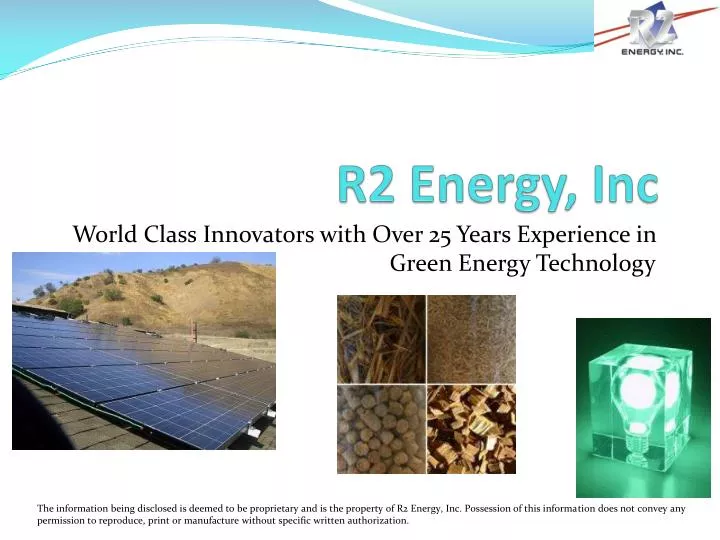 R2
ENERGY, INC.

R2 Energy, Inc

World Class Innovators with Over 25 Years Experience in Green Energy Technology

The information being disclosed is deemed to be proprietary and is the property of R2 Energy, Inc. Possession of this information does not convey any permission to reproduce, print or manufacture without specific written authorization.